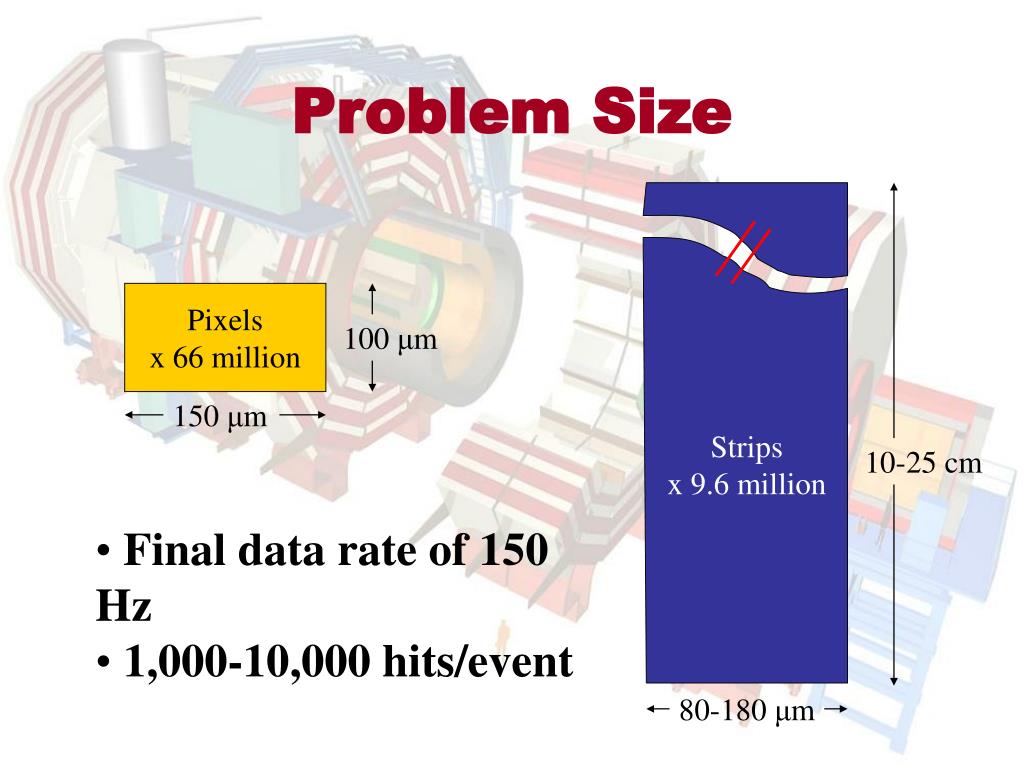 Problem Size

Pixels
x 66 million

100 μm

150 μm

Strips
x 9.6 million

10-25 cm

80-180 μm

• Final data rate of 150 Hz
• 1,000-10,000 hits/event